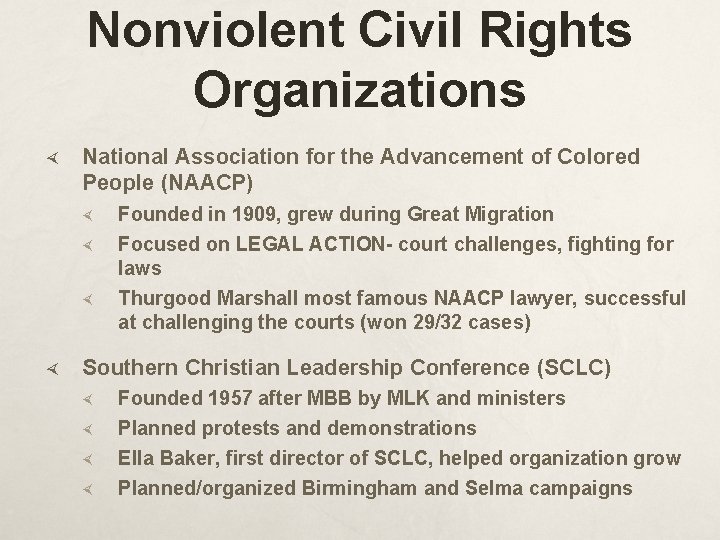 Nonviolent Civil Rights Organizations

National Association for the Advancement of Colored People (NAACP)

Founded in 1909, grew during Great Migration

Focused on LEGAL ACTION- court challenges, fighting for laws

Thurgood Marshall most famous NAACP lawyer, successful at challenging the courts (won 29/32 cases)

Southern Christian Leadership Conference (SCLC)

Founded 1957 after MBB by MLK and ministers

Planned protests and demonstrations

Ella Baker, first director of SCLC, helped organization grow

Planned/organized Birmingham and Selma campaigns